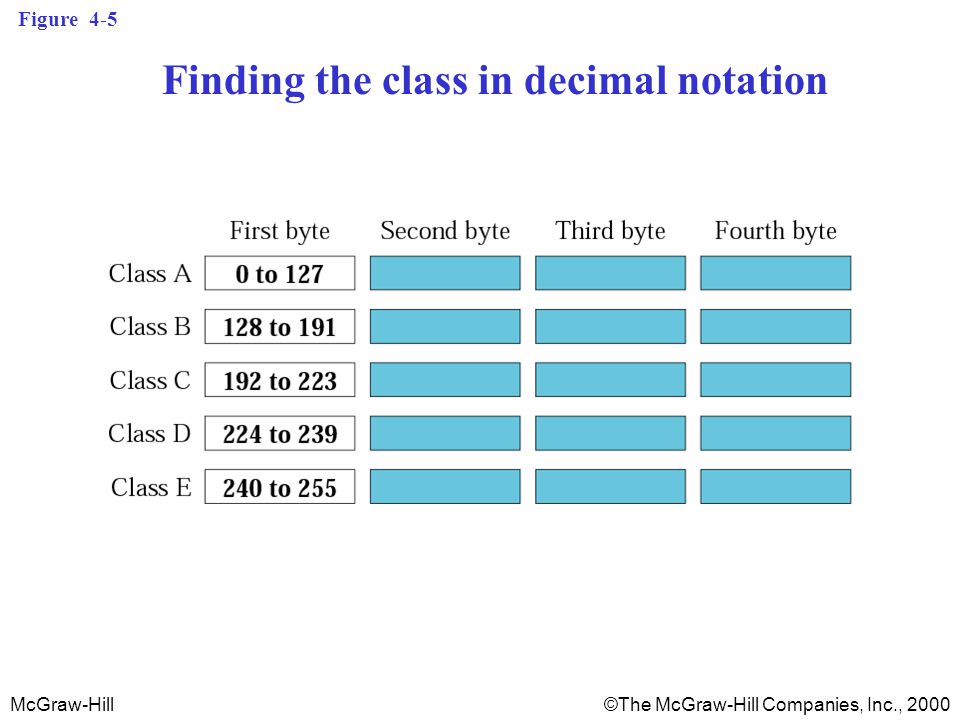 Figure 4-5

Finding the class in decimal notation

| | First byte | Second byte | Third byte | Fourth byte |
|---|---|---|---|---|
| Class A | 0 to 127 | | | |
| Class B | 128 to 191 | | | |
| Class C | 192 to 223 | | | |
| Class D | 224 to 239 | | | |
| Class E | 240 to 255 | | | |

McGraw-Hill

©The McGraw-Hill Companies, Inc., 2000